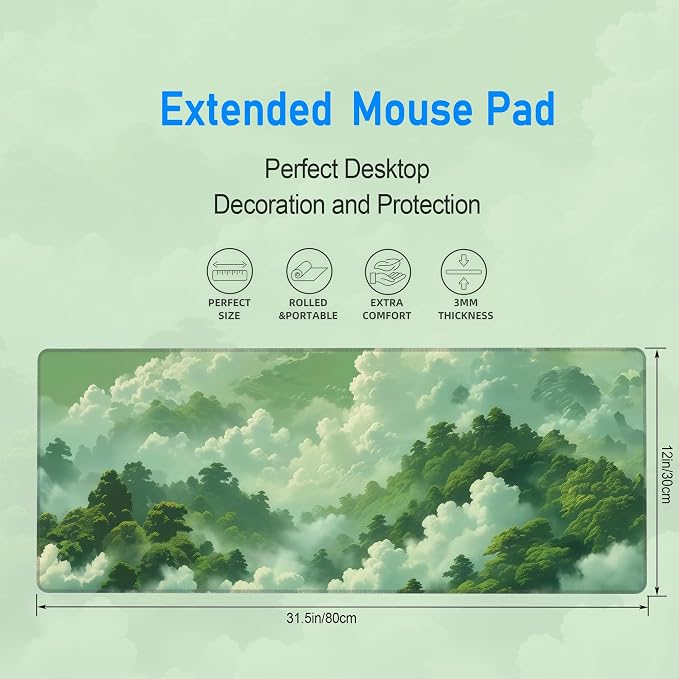 Extended Mouse Pad

Perfect Desktop Decoration and Protection

PERFECT SIZE

ROLLED &PORTABLE

EXTRA COMFORT

3MM THICKNESS

12in/30cm

31.5in/80cm